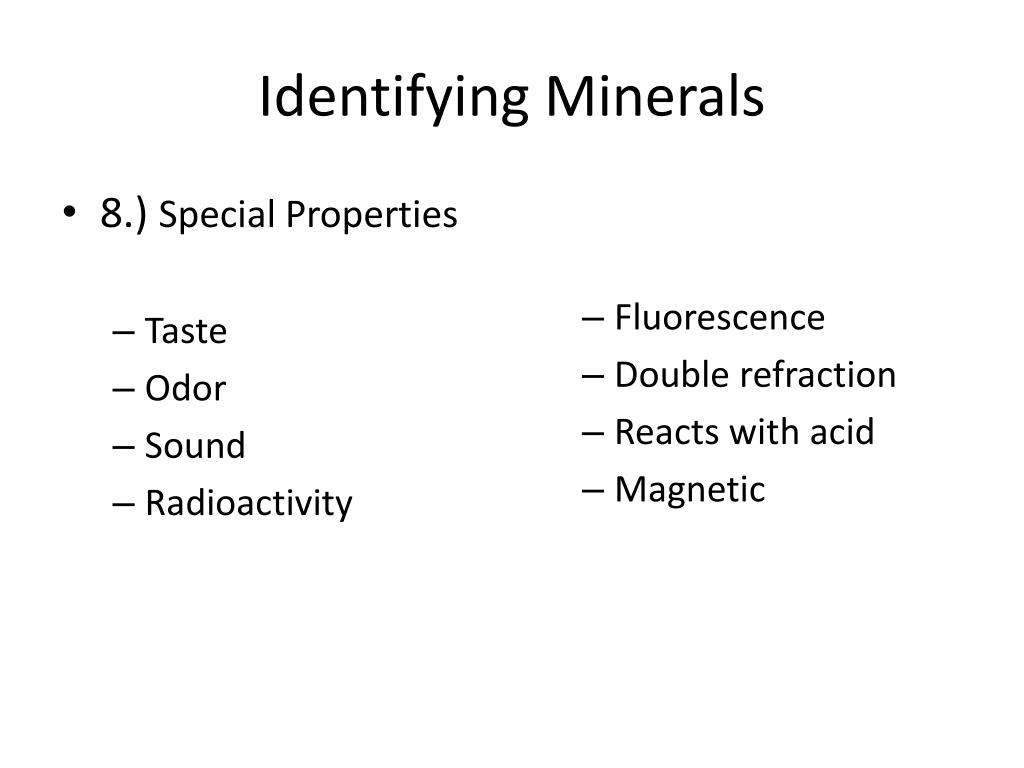 Identifying Minerals

• 8.) Special Properties

– Taste
– Odor
– Sound
– Radioactivity

– Fluorescence
– Double refraction
– Reacts with acid
– Magnetic